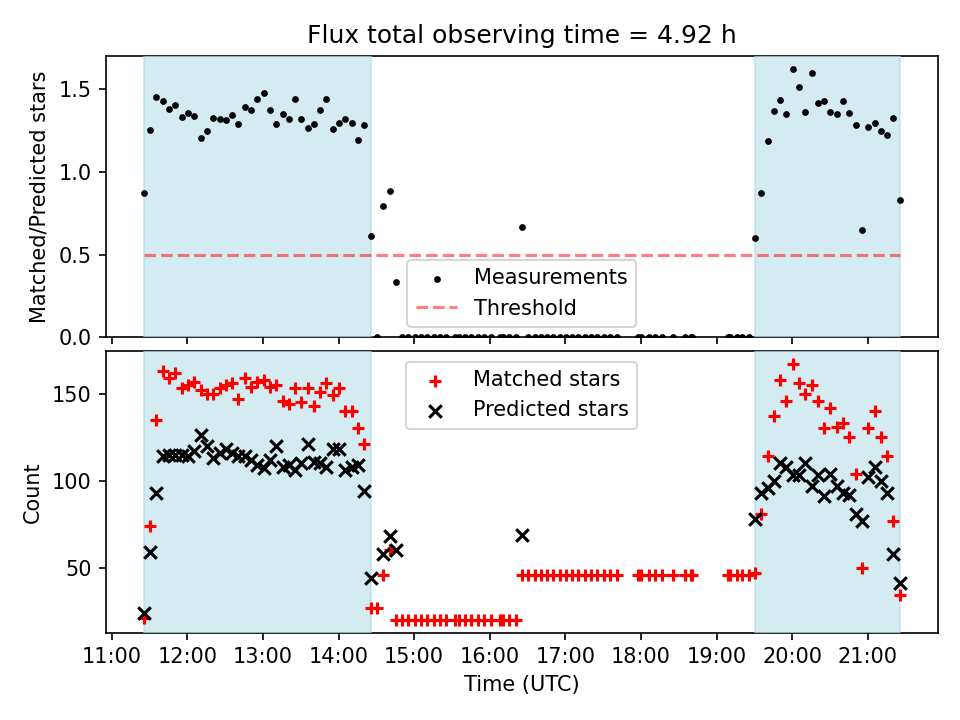 Flux total observing time = 4.92 h

Matched/Predicted stars

1.5
1.0
0.5
0.0

Measurements
Threshold

Count

150
100
50

Matched stars
Predicted stars

11:00 12:00 13:00 14:00 15:00 16:00 17:00 18:00 19:00 20:00 21:00

Time (UTC)